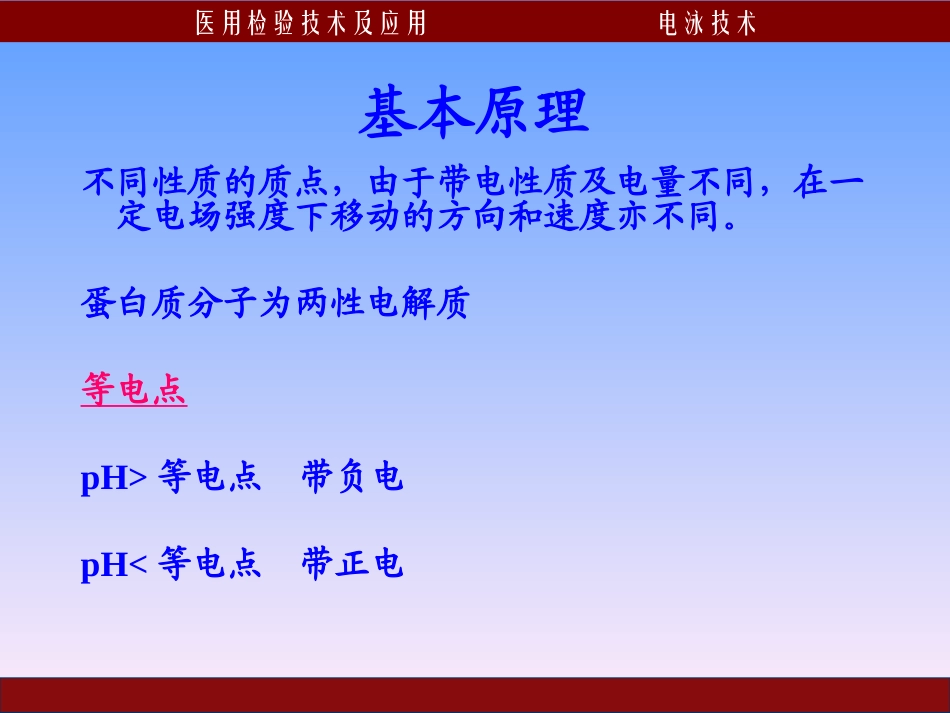 医用检验技术及应用　　电泳技术

基本原理

不同性质的质点，由于带电性质及电量不同，在一定电场强度下移动的方向和速度亦不同。

蛋白质分子为两性电解质

等电点

pH> 等电点　带负电

pH< 等电点　带正电